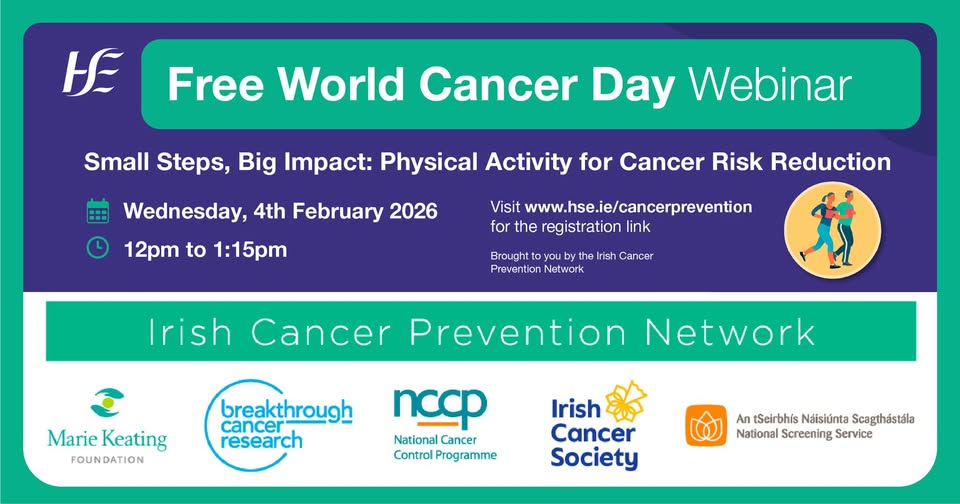 HSE

Free World Cancer Day Webinar

Small Steps, Big Impact: Physical Activity for Cancer Risk Reduction

Wednesday, 4th February 2026

12pm to 1:15pm

Visit www.hse.ie/cancerprevention for the registration link

Brought to you by the Irish Cancer Prevention Network

Irish Cancer Prevention Network

Marie Keating FOUNDATION

breakthrough cancer research

nccp National Cancer Control Programme

Irish Cancer Society

An tSeirbhís Náisiúnta Scagthástála National Screening Service